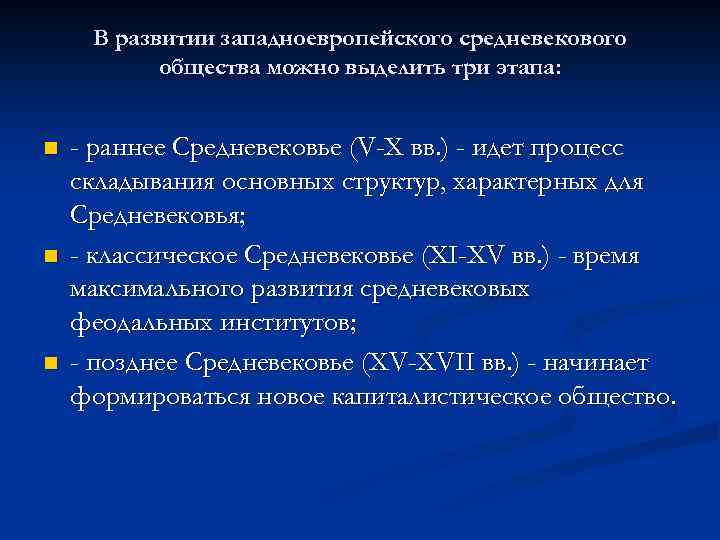 В развитии западноевропейского средневекового общества можно выделить три этапа:

- раннее Средневековье (V-X вв.) - идет процесс складывания основных структур, характерных для Средневековья;
- классическое Средневековье (XI-XV вв.) - время максимального развития средневековых феодальных институтов;
- позднее Средневековье (XV-XVII вв.) - начинает формироваться новое капиталистическое общество.